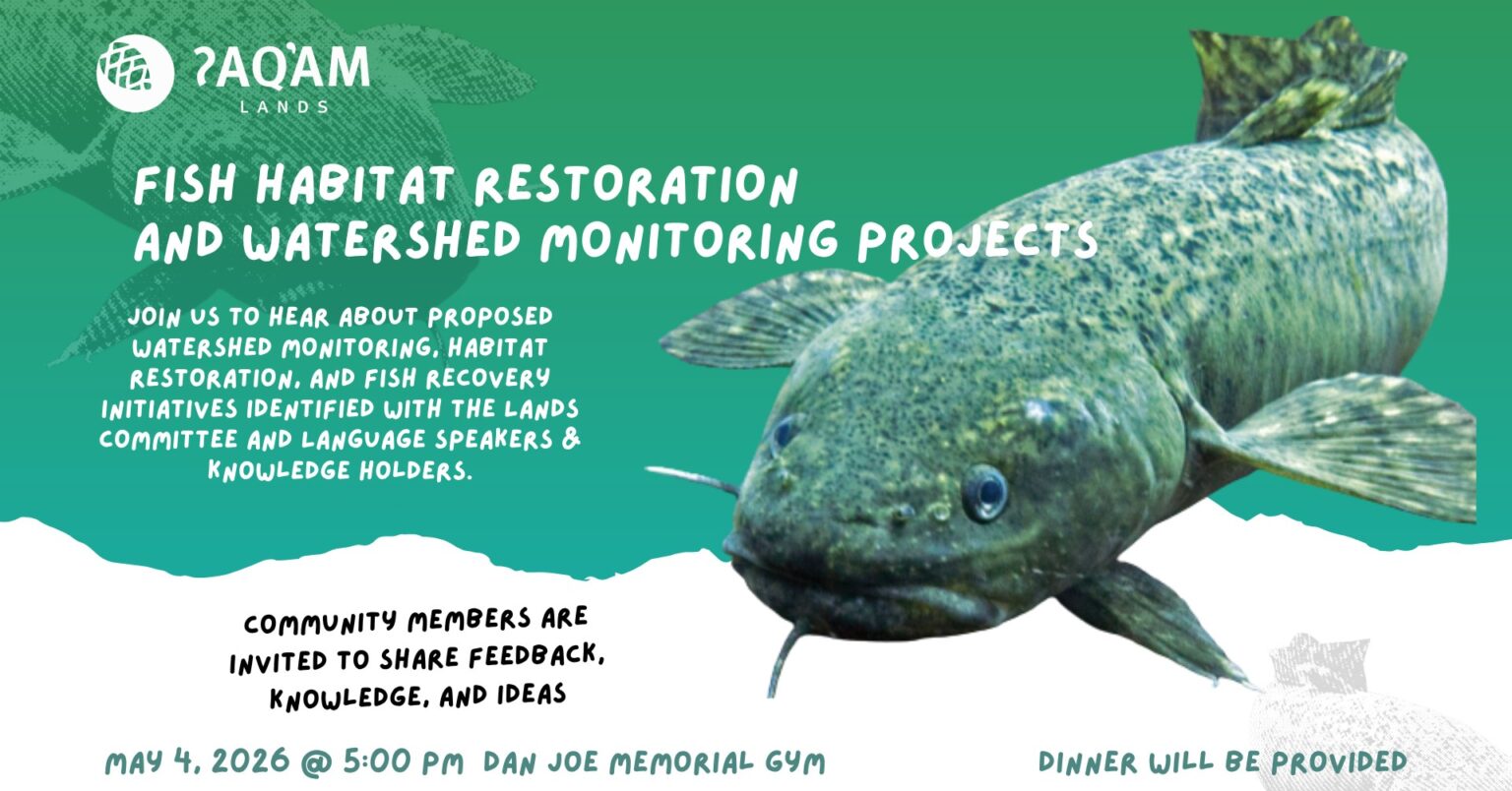 ʔAQ̓AM
LANDS

FISH HABITAT RESTORATION AND WATERSHED MONITORING PROJECTS

JOIN US TO HEAR ABOUT PROPOSED WATERSHED MONITORING, HABITAT RESTORATION, AND FISH RECOVERY INITIATIVES IDENTIFIED WITH THE LANDS COMMITTEE AND LANGUAGE SPEAKERS & KNOWLEDGE HOLDERS.

COMMUNITY MEMBERS ARE INVITED TO SHARE FEEDBACK, KNOWLEDGE, AND IDEAS

MAY 4, 2026 @ 5:00 PM DAN JOE MEMORIAL GYM

DINNER WILL BE PROVIDED